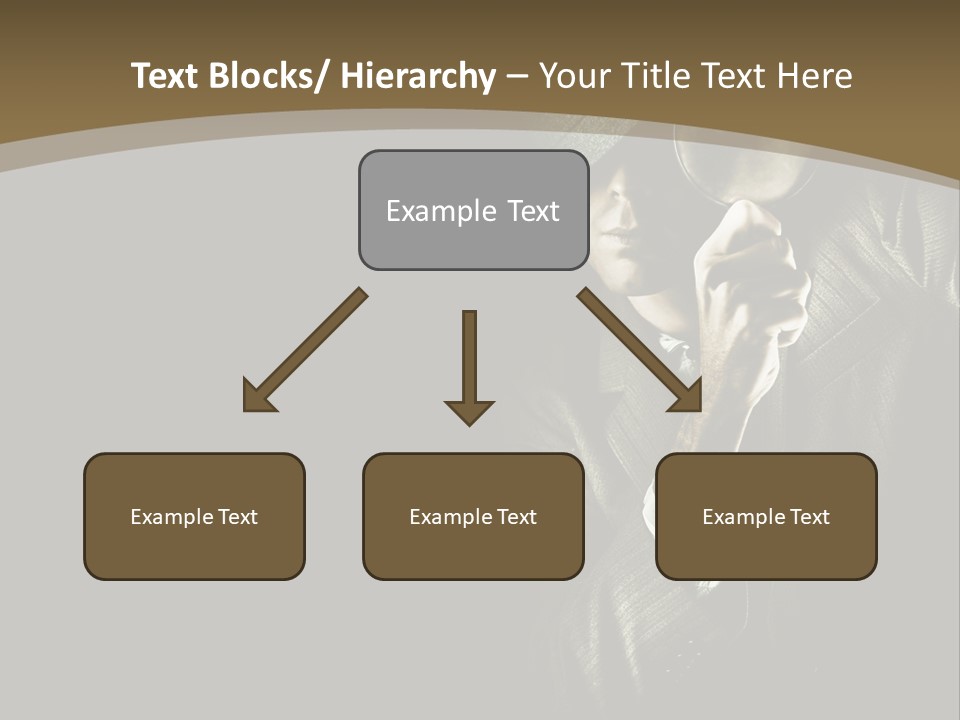 Text Blocks/ Hierarchy – Your Title Text Here

Example Text

Example Text

Example Text

Example Text